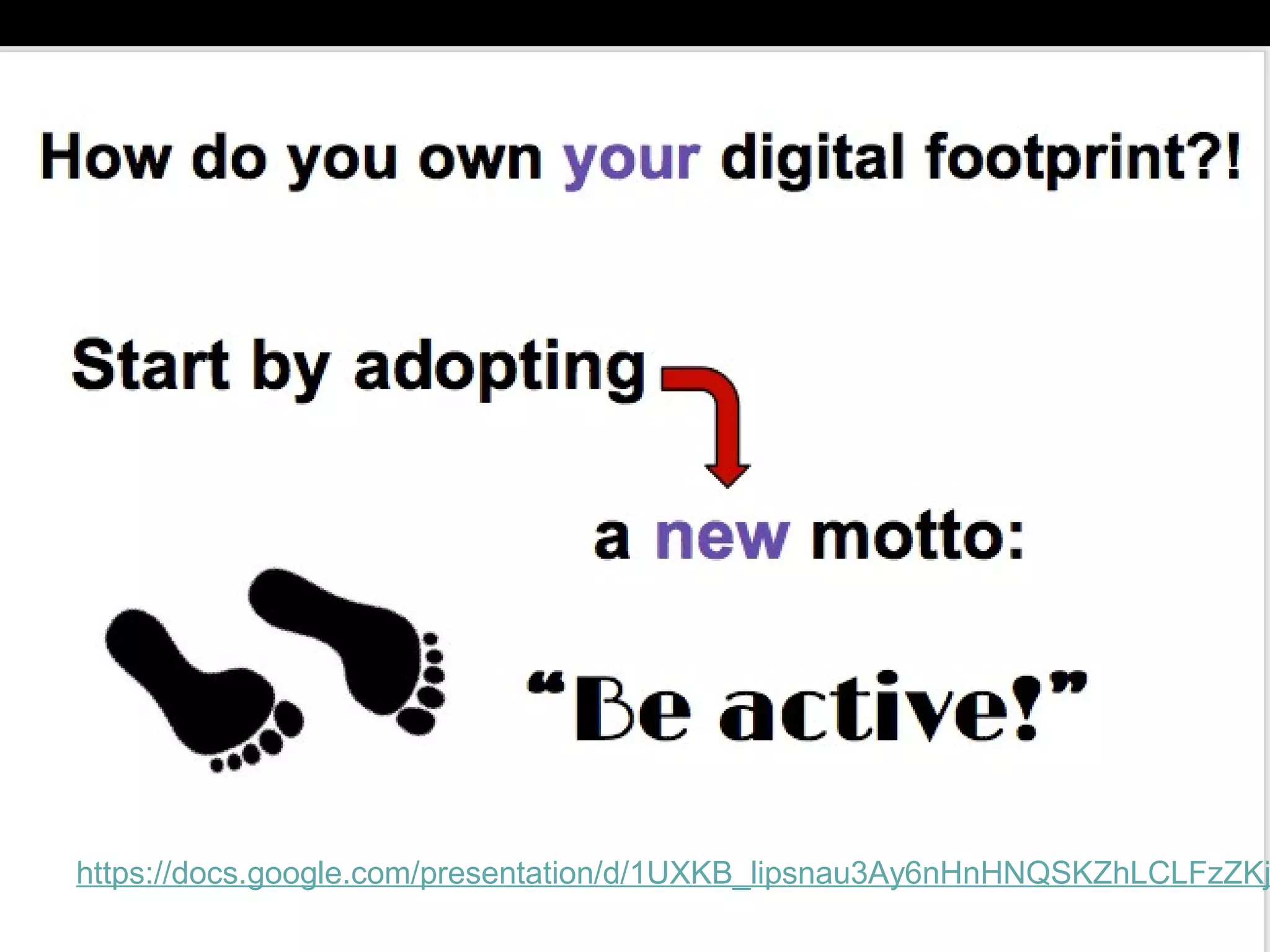 How do you own your digital footprint?!

Start by adopting

a new motto:

“Be active!”

https://docs.google.com/presentation/d/1UXKB_lipsnau3Ay6nHnHNQSKZhLCLFzZKj